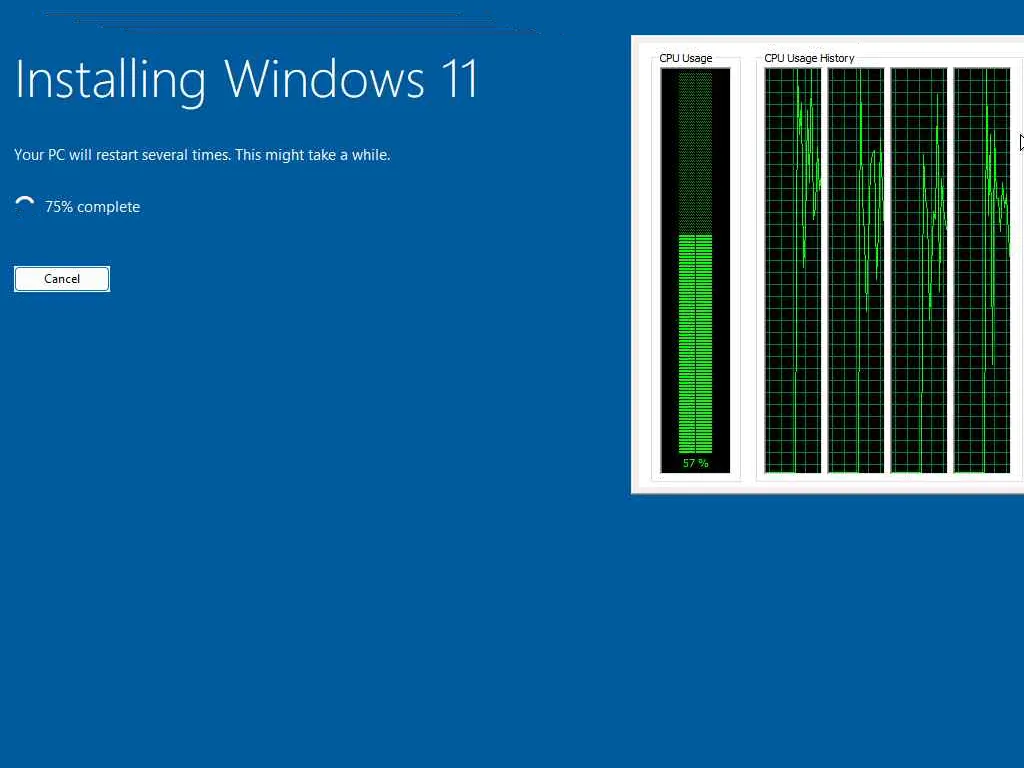 Installing Windows 11

Your PC will restart several times. This might take a while.

75% complete

Cancel

CPU Usage

57 %

CPU Usage History